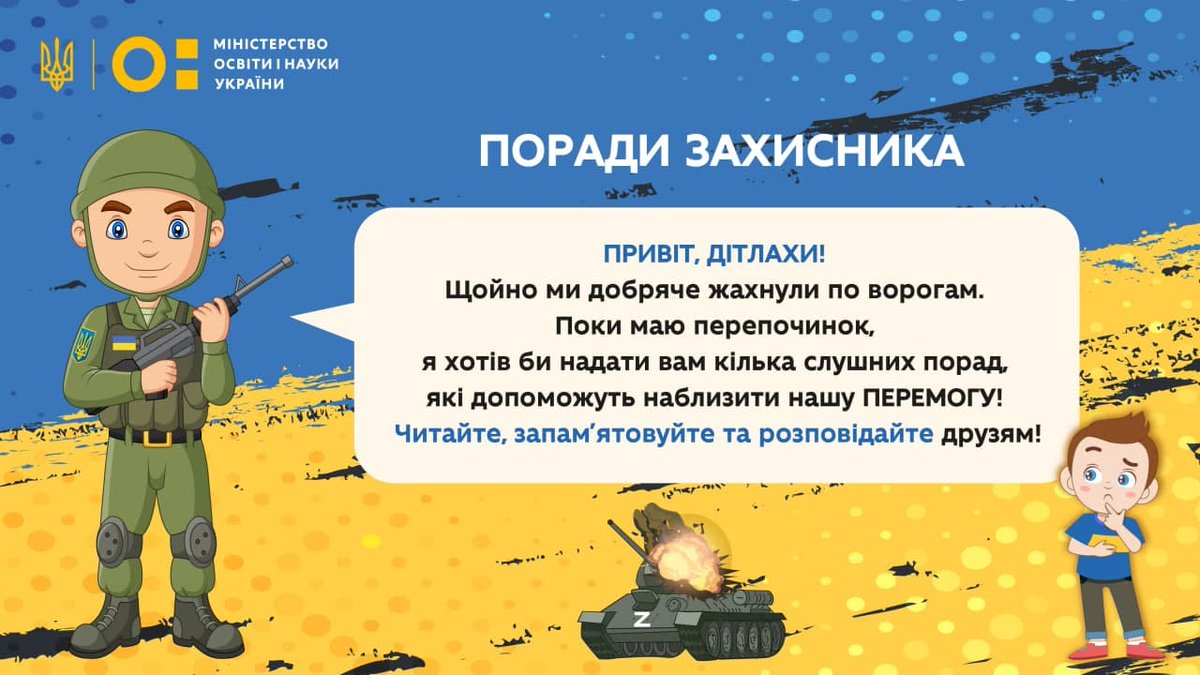 МІНІСТЕРСТВО ОСВІТИ І НАУКИ УКРАЇНИ

ПОРАДИ ЗАХИСНИКА

ПРИВІТ, ДІТЛАХИ!
Щойно ми добряче жахнули по ворогам.
Поки маю перепочинок,
я хотів би надати вам кілька слушних порад,
які допоможуть наблизити нашу ПЕРЕМОГУ!
Читайте, запам'ятовуйте та розповідайте друзям!

Z